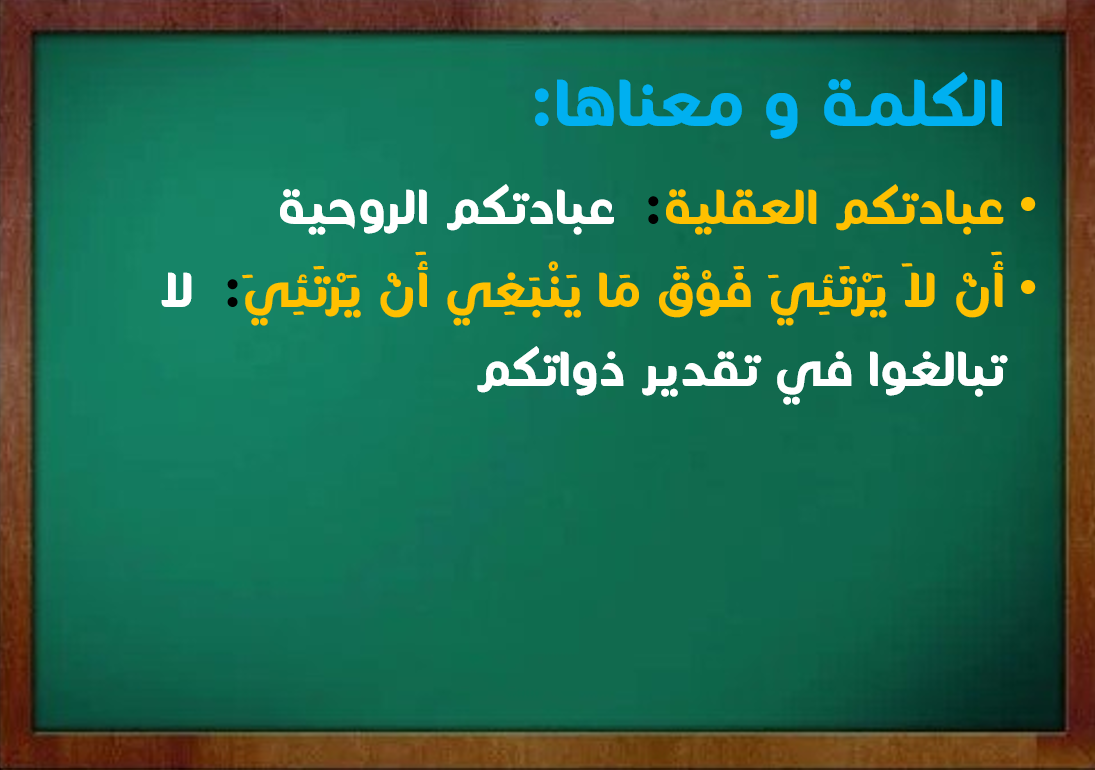 الكلمة و معناها:

• عبادتكم العقلية: عبادتكم الروحية

• أَنْ لاَ يَرْتَئِيَ فَوْقَ مَا يَنْبَغِي أَنْ يَرْتَئِيَ: لا تبالغوا في تقدير ذواتكم